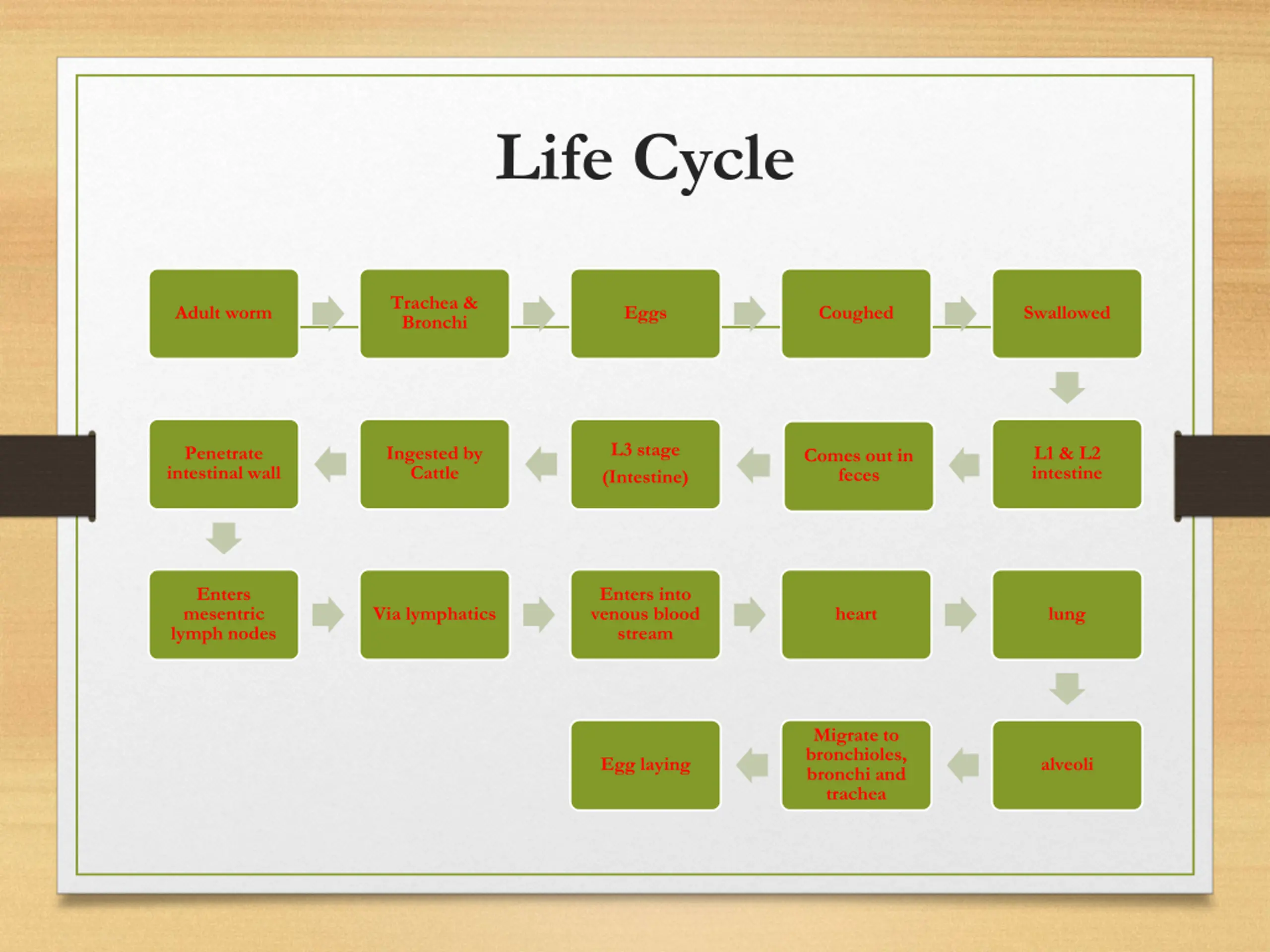 Life Cycle

Adult worm

Trachea & Bronchi

Eggs

Coughed

Swallowed

L1 & L2 intestine

Comes out in feces

L3 stage (Intestine)

Ingested by Cattle

Penetrate intestinal wall

Enters mesentric lymph nodes

Via lymphatics

Enters into venous blood stream

heart

lung

alveoli

Migrate to bronchioles, bronchi and trachea

Egg laying